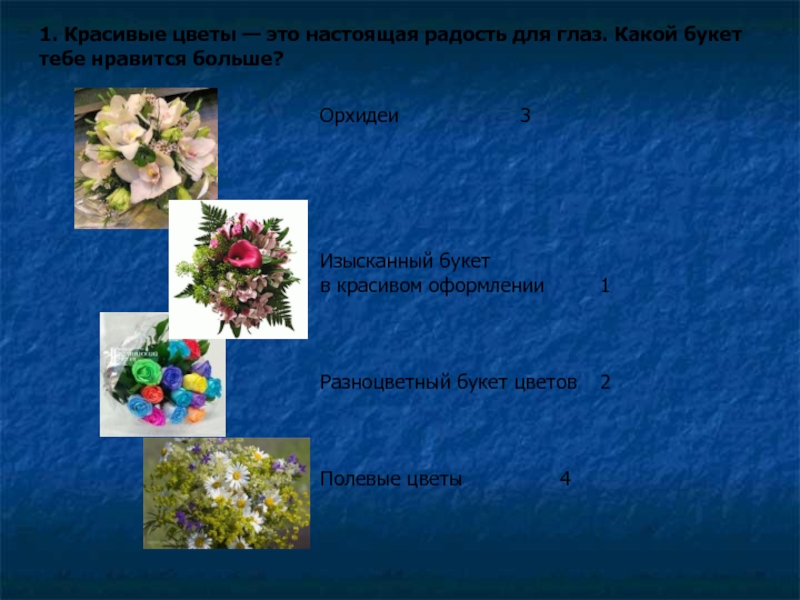 1. Красивые цветы — это настоящая радость для глаз. Какой букет тебе нравится больше?

Орхидеи 3

Изысканный букет в красивом оформлении 1

Разноцветный букет цветов 2

Полевые цветы 4